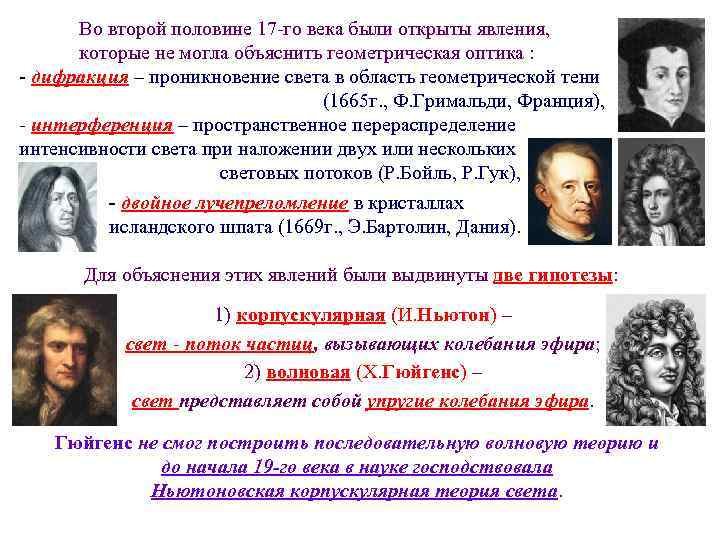 Во второй половине 17-го века были открыты явления, которые не могла объяснить геометрическая оптика :
- дифракция – проникновение света в область геометрической тени (1665г., Ф.Гримальди, Франция),
- интерференция – пространственное перераспределение интенсивности света при наложении двух или нескольких световых потоков (Р.Бойль, Р.Гук),
- двойное лучепреломление в кристаллах исландского шпата (1669г., Э.Бартолин, Дания).

Для объяснения этих явлений были выдвинуты две гипотезы:

1) корпускулярная (И.Ньютон) –
свет - поток частиц, вызывающих колебания эфира;
2) волновая (Х.Гюйгенс) –
свет представляет собой упругие колебания эфира.

Гюйгенс не смог построить последовательную волновую теорию и до начала 19-го века в науке господствовала Ньютоновская корпускулярная теория света.